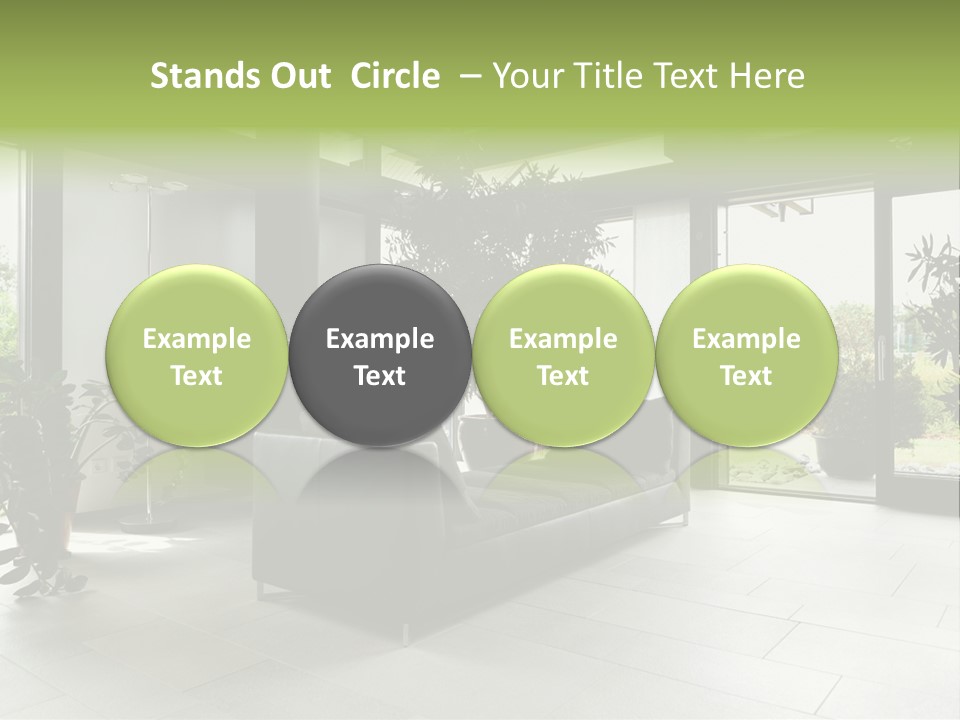 Stands Out Circle – Your Title Text Here

Example Text

Example Text

Example Text

Example Text